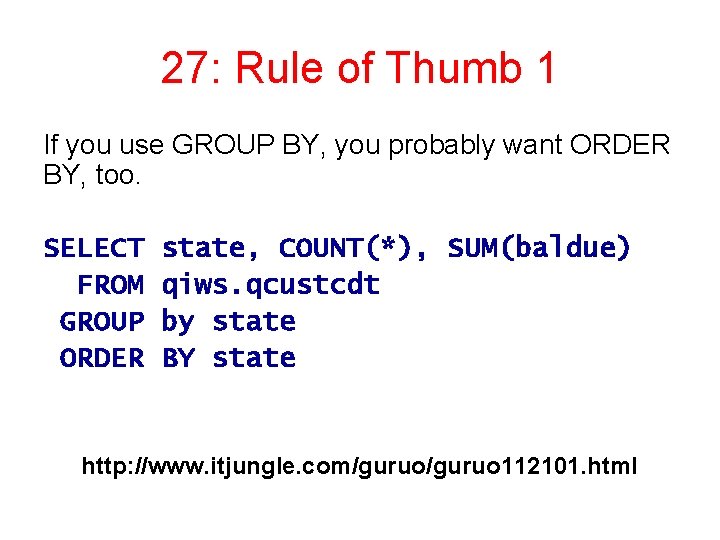 27: Rule of Thumb 1

If you use GROUP BY, you probably want ORDER BY, too.

SELECT state, COUNT(*), SUM(baldue)
  FROM qiws.qcustcdt
 GROUP by state
 ORDER BY state

http://www.itjungle.com/guruo/guruo112101.html